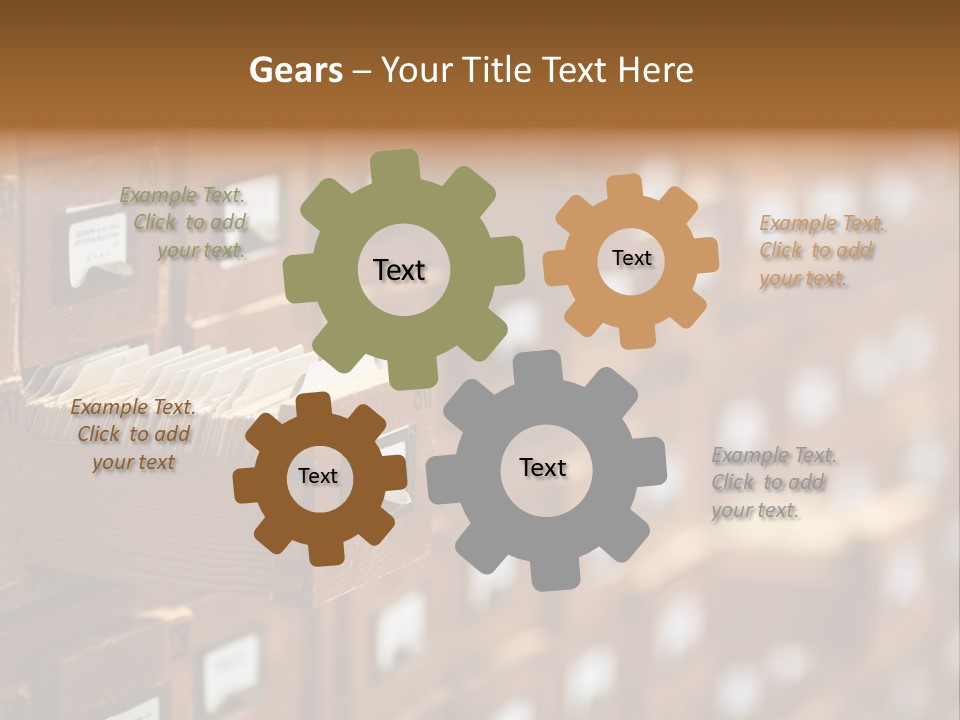 Gears – Your Title Text Here

Example Text. Click to add your text.

Text

Text

Example Text. Click to add your text.

Example Text. Click to add your text

Text

Text

Example Text. Click to add your text.